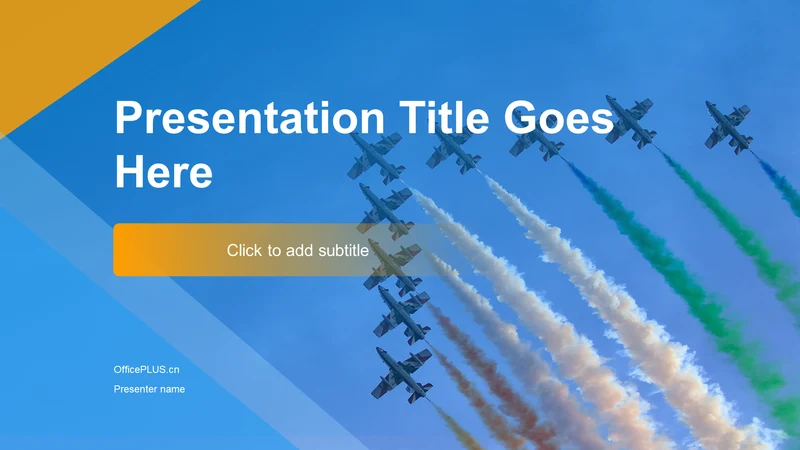 Presentation Title Goes Here

Click to add subtitle

OfficePLUS.cn

Presenter name